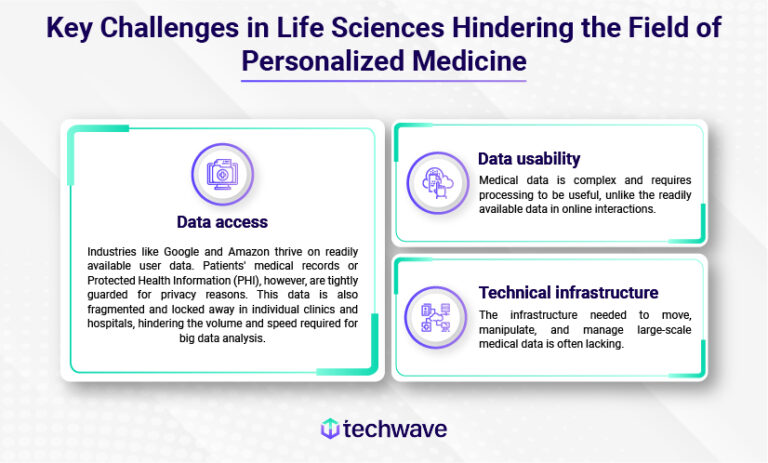 Key Challenges in Life Sciences Hindering the Field of Personalized Medicine

Data access

Industries like Google and Amazon thrive on readily available user data. Patients' medical records or Protected Health Information (PHI), however, are tightly guarded for privacy reasons. This data is also fragmented and locked away in individual clinics and hospitals, hindering the volume and speed required for big data analysis.

Data usability

Medical data is complex and requires processing to be useful, unlike the readily available data in online interactions.

Technical infrastructure

The infrastructure needed to move, manipulate, and manage large-scale medical data is often lacking.

techwave